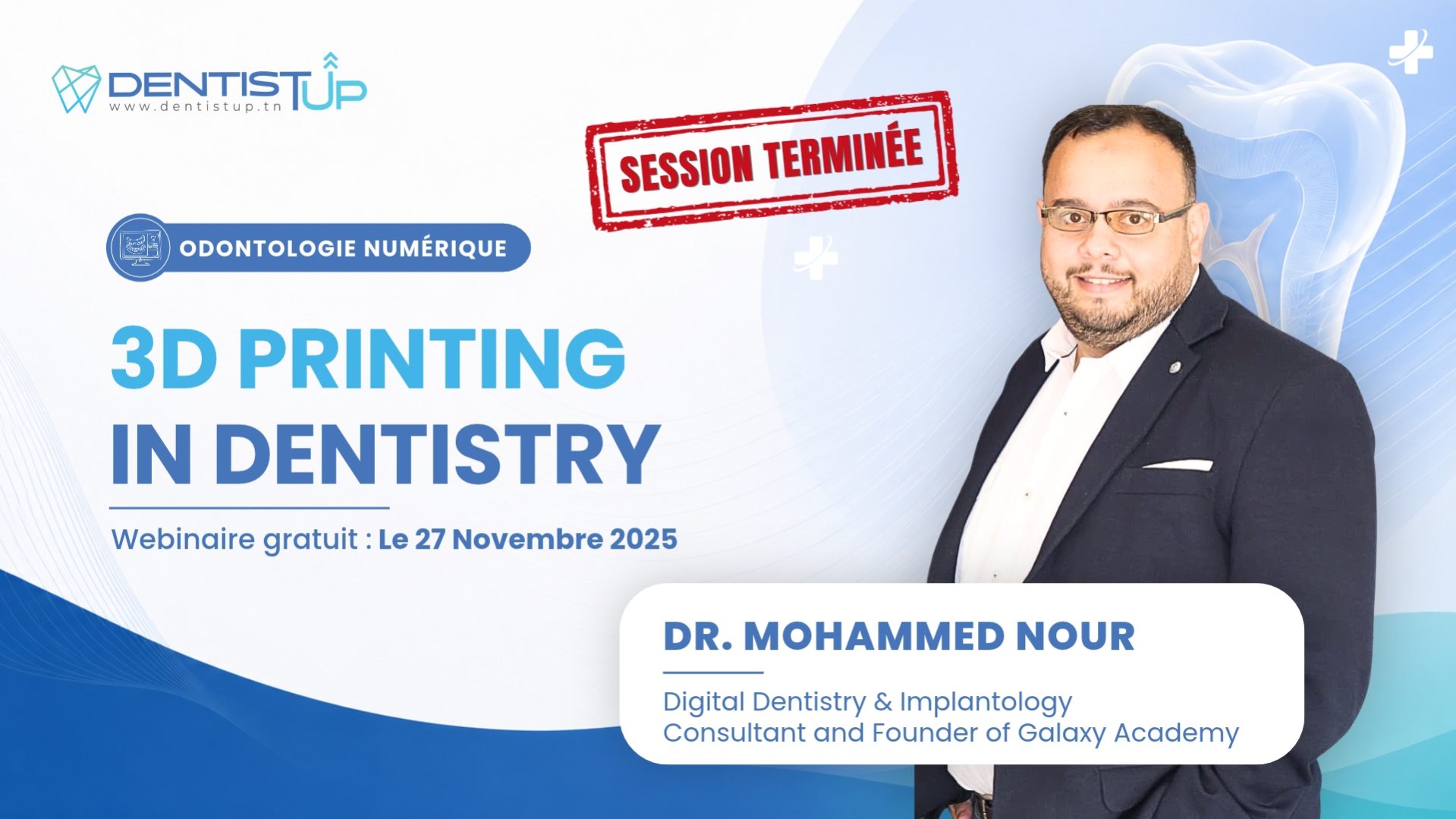 DENTISTUP
www.dentistup.tn

SESSION TERMINÉE

ODONTOLOGIE NUMÉRIQUE

3D PRINTING
IN DENTISTRY

Webinaire gratuit : Le 27 Novembre 2025

DR. MOHAMMED NOUR

Digital Dentistry & Implantology
Consultant and Founder of Galaxy Academy